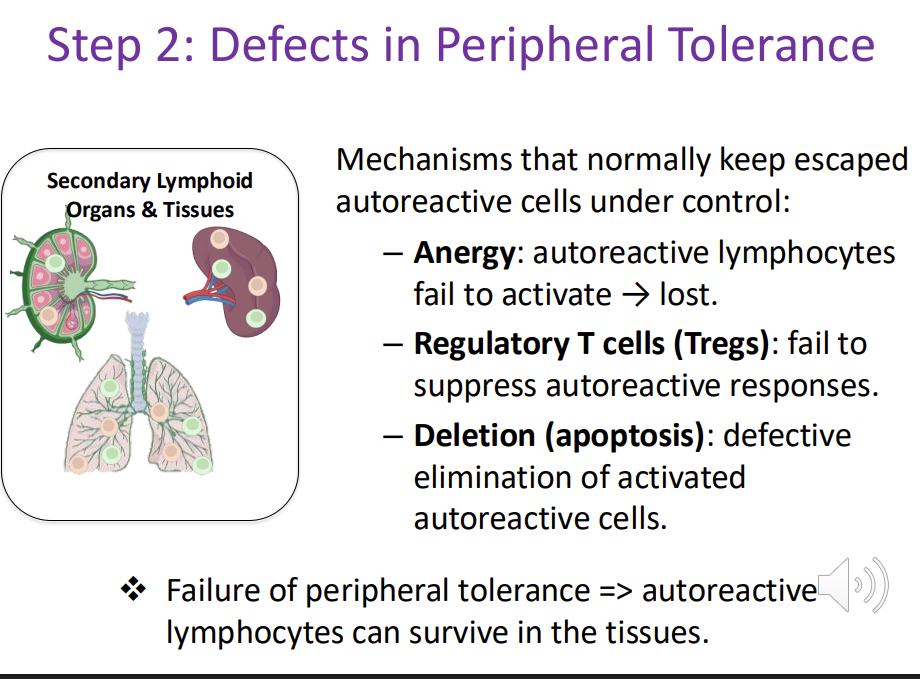 Step 2: Defects in Peripheral Tolerance

Secondary Lymphoid Organs & Tissues

Mechanisms that normally keep escaped autoreactive cells under control:

– **Anergy**: autoreactive lymphocytes fail to activate → lost.

– **Regulatory T cells (Tregs)**: fail to suppress autoreactive responses.

– **Deletion (apoptosis)**: defective elimination of activated autoreactive cells.

❖ Failure of peripheral tolerance => autoreactive lymphocytes can survive in the tissues.